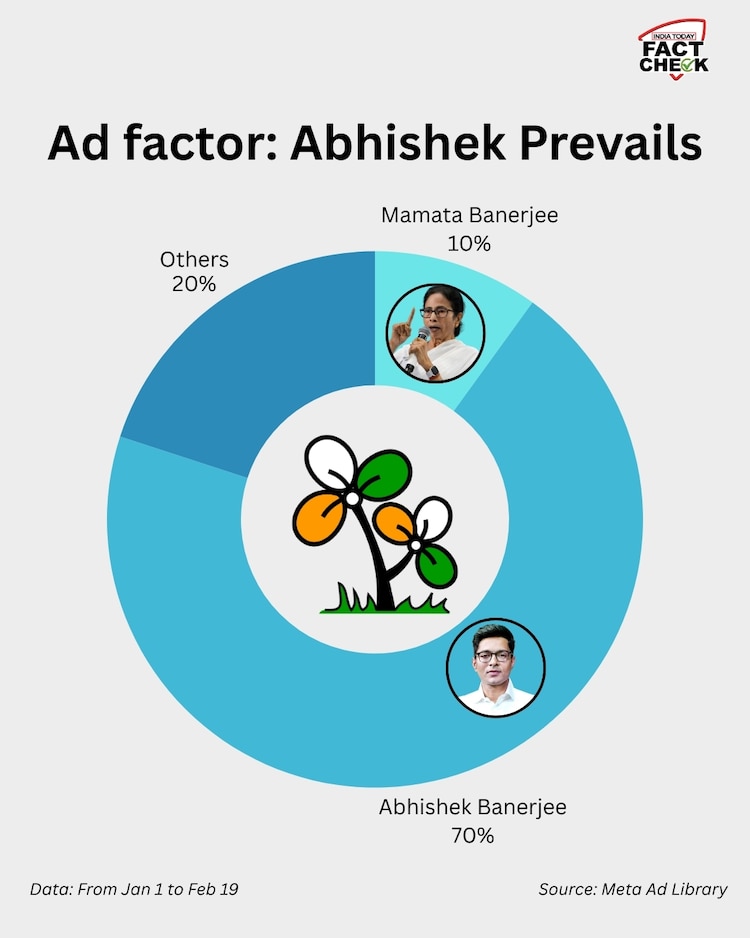 INDIA TODAY
FACT CHECK

Ad factor: Abhishek Prevails

Mamata Banerjee
10%

Others
20%

Abhishek Banerjee
70%

Data: From Jan 1 to Feb 19

Source: Meta Ad Library